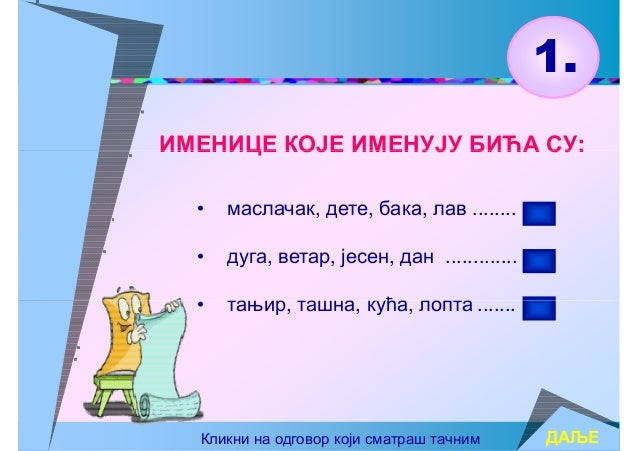 1.

ИМЕНИЦЕ КОЈЕ ИМЕНУЈУ БИЋА СУ:

• маслачак, дете, бака, лав ........

• дуга, ветар, јесен, дан .............

• тањир, ташна, кућа, лопта .......

Кликни на одговор који сматраш тачним

ДАЉЕ